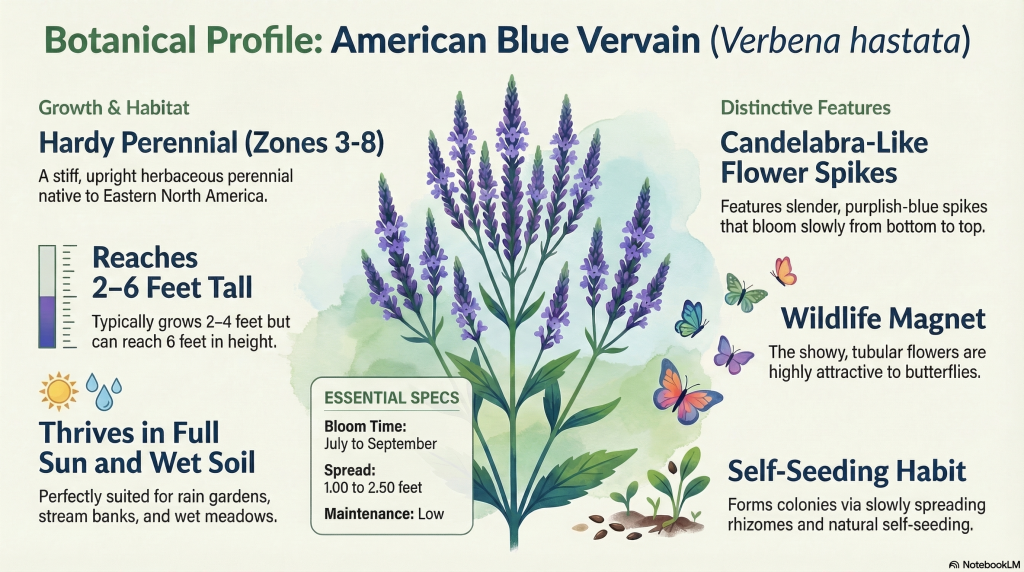 Botanical Profile: American Blue Vervain (Verbena hastata)

Growth & Habitat

Hardy Perennial (Zones 3-8)

A stiff, upright herbaceous perennial native to Eastern North America.

Reaches 2–6 Feet Tall

Typically grows 2–4 feet but can reach 6 feet in height.

Thrives in Full Sun and Wet Soil

Perfectly suited for rain gardens, stream banks, and wet meadows.

ESSENTIAL SPECS

Bloom Time: July to September

Spread: 1.00 to 2.50 feet

Maintenance: Low

Distinctive Features

Candelabra-Like Flower Spikes

Features slender, purplish-blue spikes that bloom slowly from bottom to top.

Wildlife Magnet

The showy, tubular flowers are highly attractive to butterflies.

Self-Seeding Habit

Forms colonies via slowly spreading rhizomes and natural self-seeding.

NotebookLM